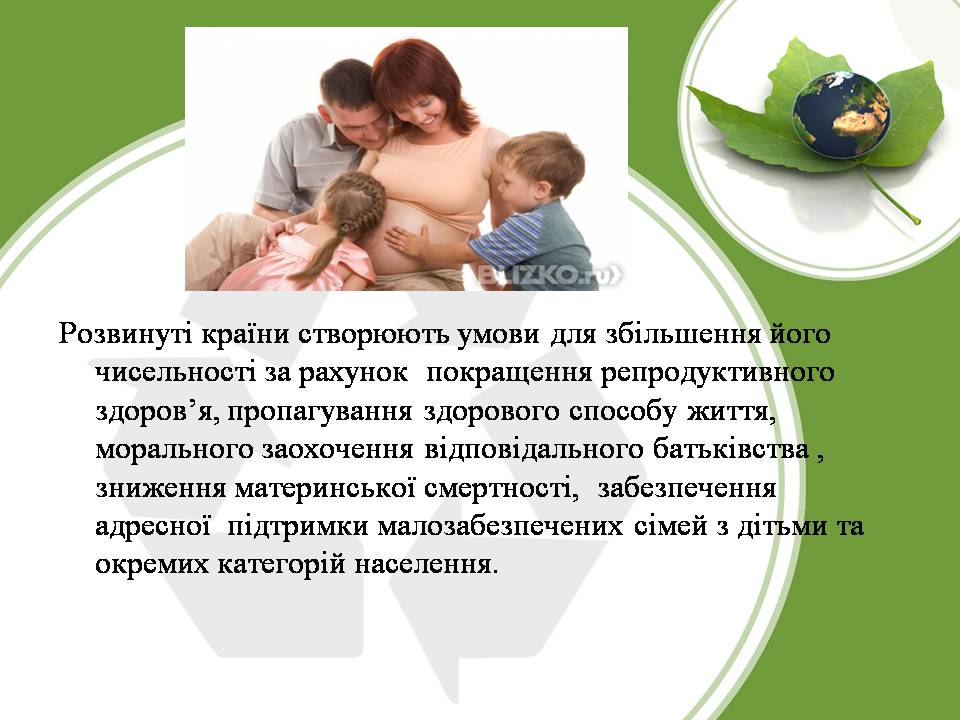 BLIZKO.ru

Розвинуті країни створюють умови для збільшення його чисельності за рахунок покращення репродуктивного здоров’я, пропагування здорового способу життя, морального заохочення відповідального батьківства , зниження материнської смертності, забезпечення адресної підтримки малозабезпечених сімей з дітьми та окремих категорій населення.